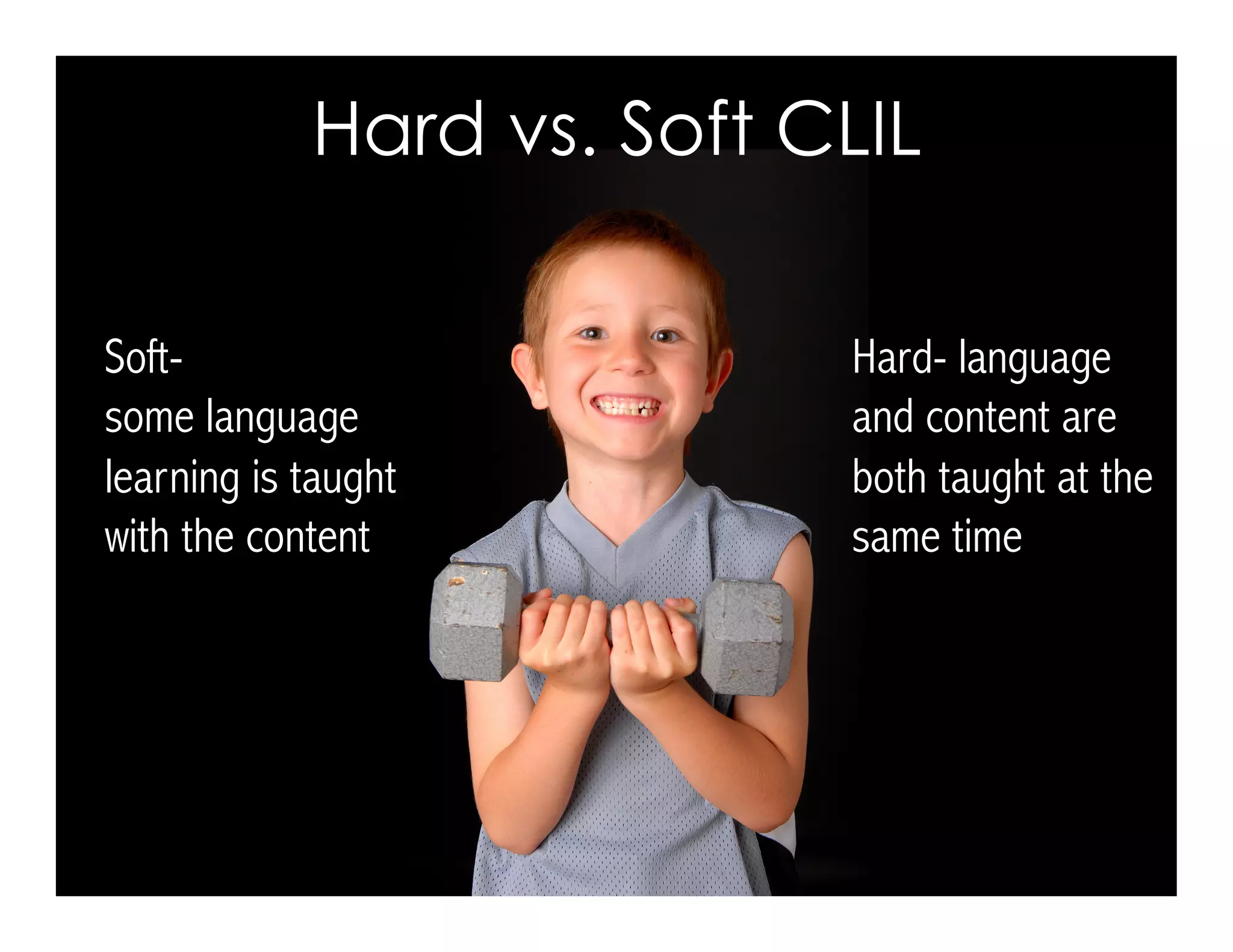 Hard vs. Soft CLIL

Soft-
some language learning is taught with the content

Hard- language and content are both taught at the same time